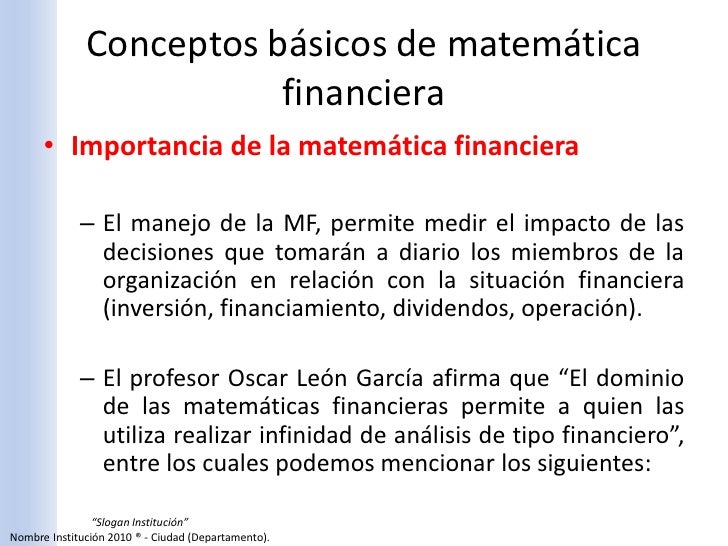 Conceptos básicos de matemática financiera

• Importancia de la matemática financiera

– El manejo de la MF, permite medir el impacto de las decisiones que tomarán a diario los miembros de la organización en relación con la situación financiera (inversión, financiamiento, dividendos, operación).

– El profesor Oscar León García afirma que “El dominio de las matemáticas financieras permite a quien las utiliza realizar infinidad de análisis de tipo financiero”, entre los cuales podemos mencionar los siguientes:

“Slogan Institución”
Nombre Institución 2010 ® - Ciudad (Departamento).